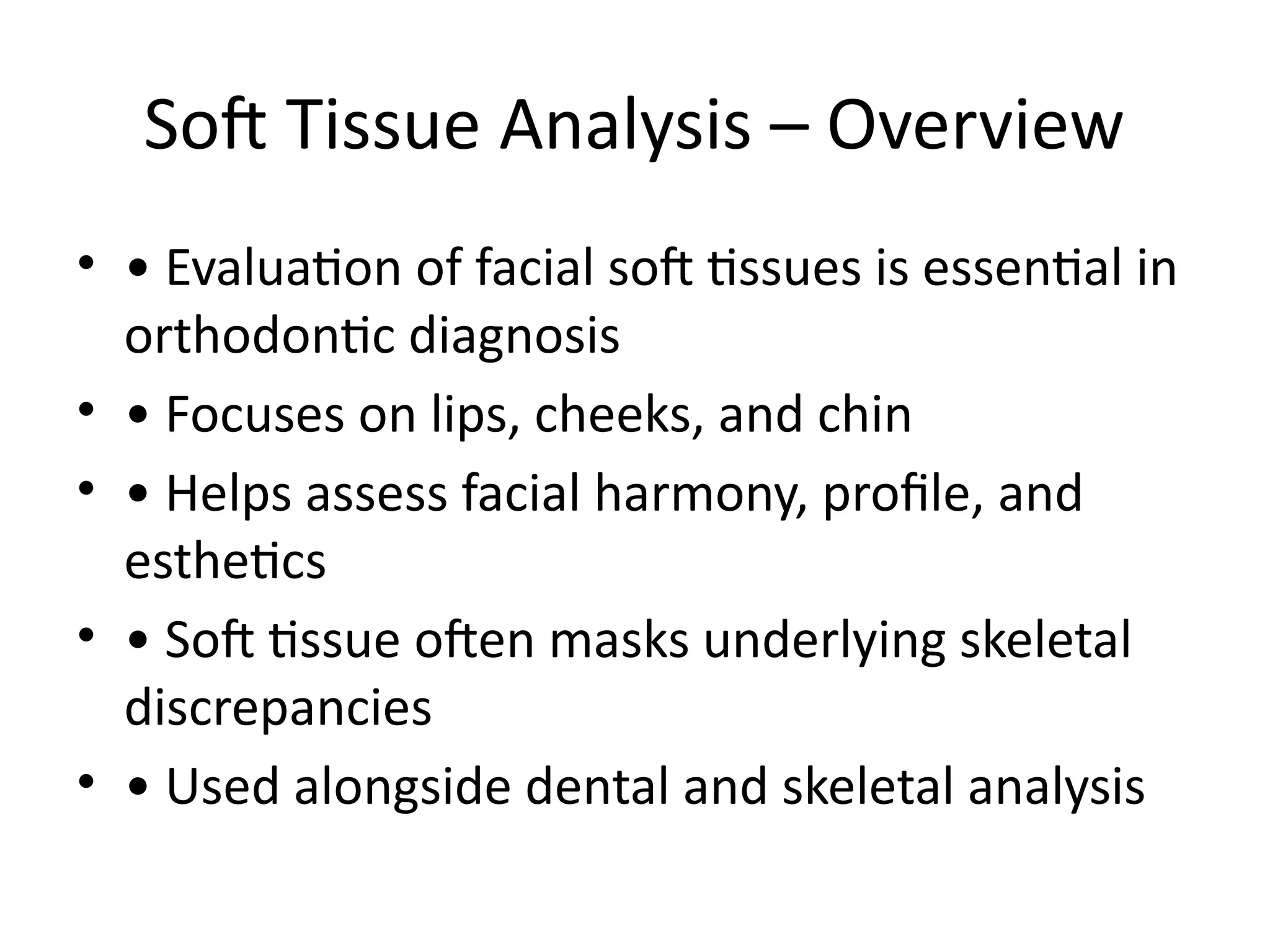 Soft Tissue Analysis – Overview

• • Evaluation of facial soft tissues is essential in orthodontic diagnosis
• • Focuses on lips, cheeks, and chin
• • Helps assess facial harmony, profile, and esthetics
• • Soft tissue often masks underlying skeletal discrepancies
• • Used alongside dental and skeletal analysis